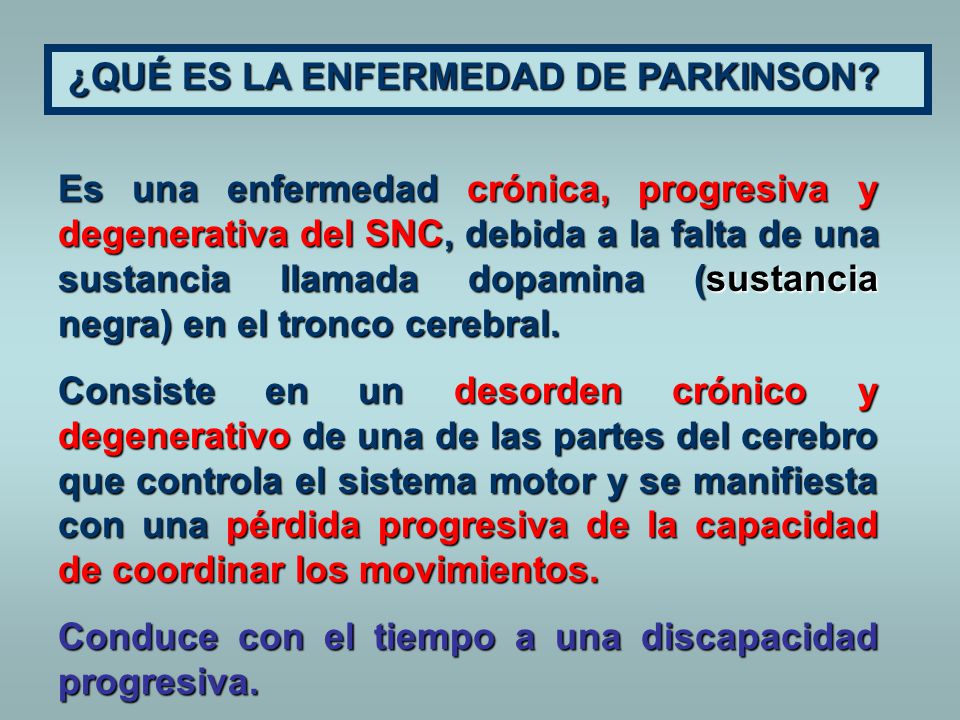 ¿QUÉ ES LA ENFERMEDAD DE PARKINSON?

Es una enfermedad crónica, progresiva y degenerativa del SNC, debida a la falta de una sustancia llamada dopamina (sustancia negra) en el tronco cerebral.

Consiste en un desorden crónico y degenerativo de una de las partes del cerebro que controla el sistema motor y se manifiesta con una pérdida progresiva de la capacidad de coordinar los movimientos.

Conduce con el tiempo a una discapacidad progresiva.